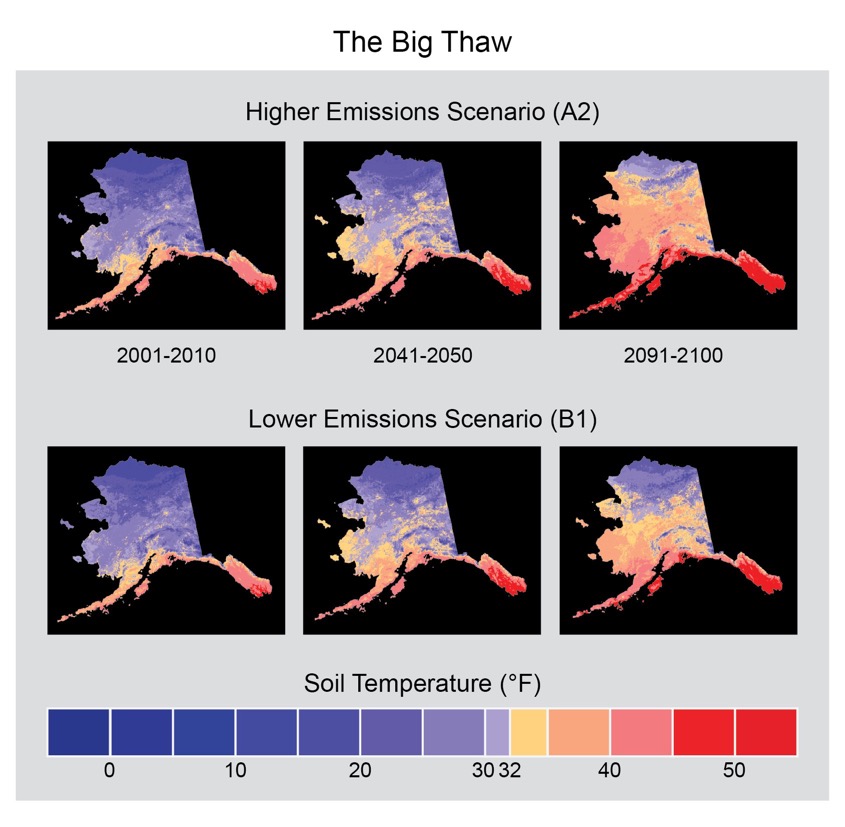 The Big Thaw

Higher Emissions Scenario (A2)

2001-2010

2041-2050

2091-2100

Lower Emissions Scenario (B1)

Soil Temperature (°F)

0

10

20

30

32

40

50